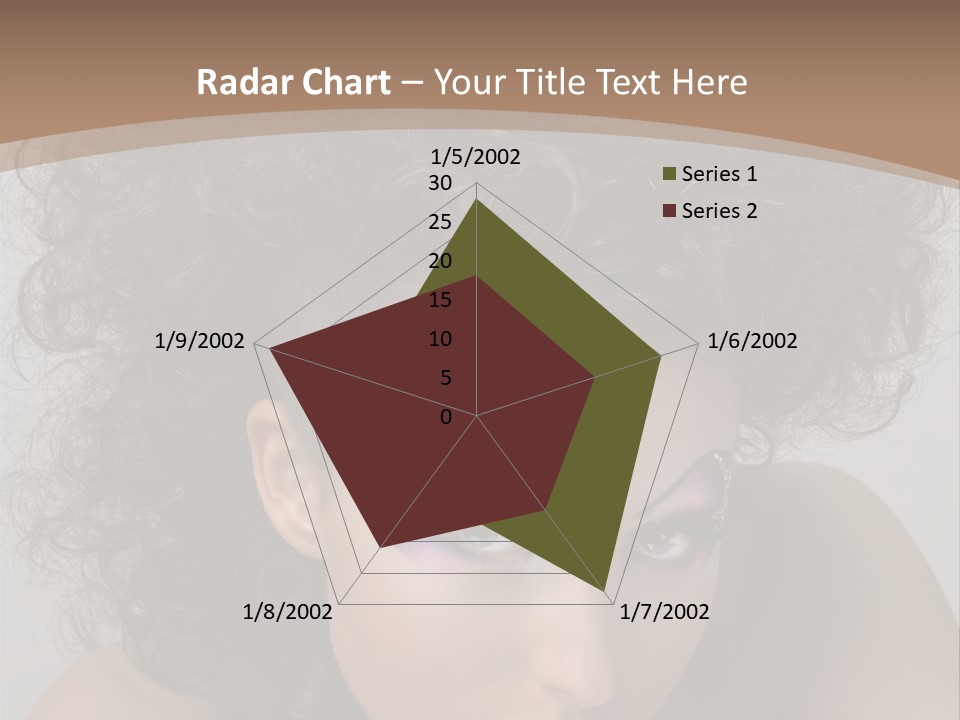 Radar Chart – Your Title Text Here

1/5/2002
30
25
20
15
10
5
0
1/6/2002
1/7/2002
1/8/2002
1/9/2002

Series 1
Series 2